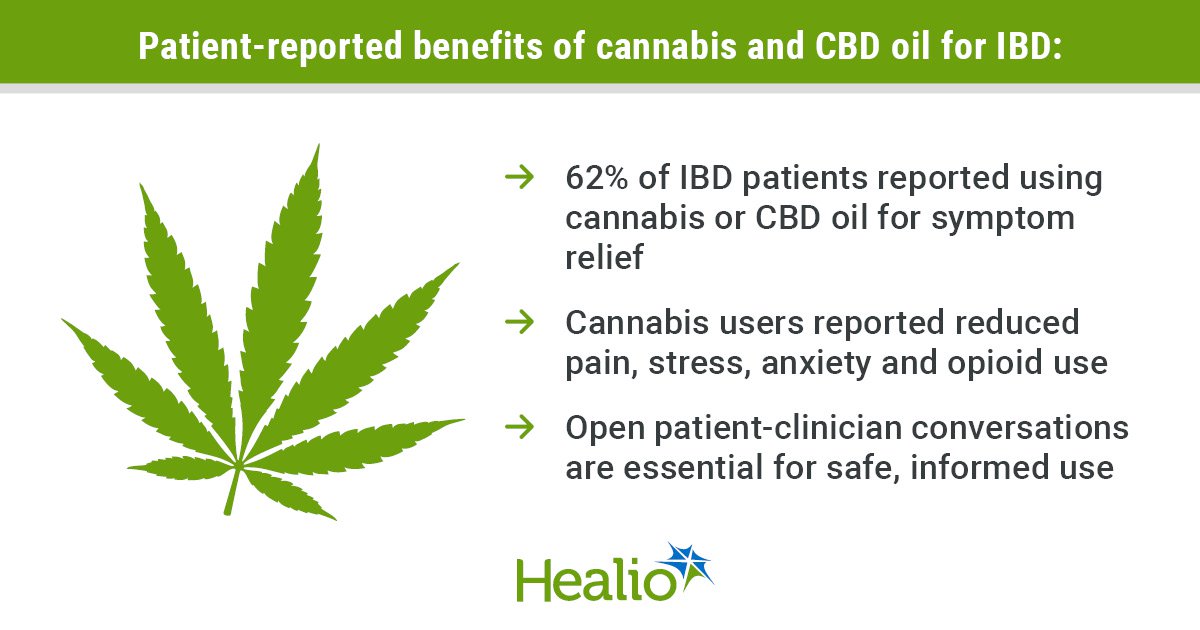 Patient-reported benefits of cannabis and CBD oil for IBD:

→ 62% of IBD patients reported using cannabis or CBD oil for symptom relief

→ Cannabis users reported reduced pain, stress, anxiety and opioid use

→ Open patient-clinician conversations are essential for safe, informed use

Healio